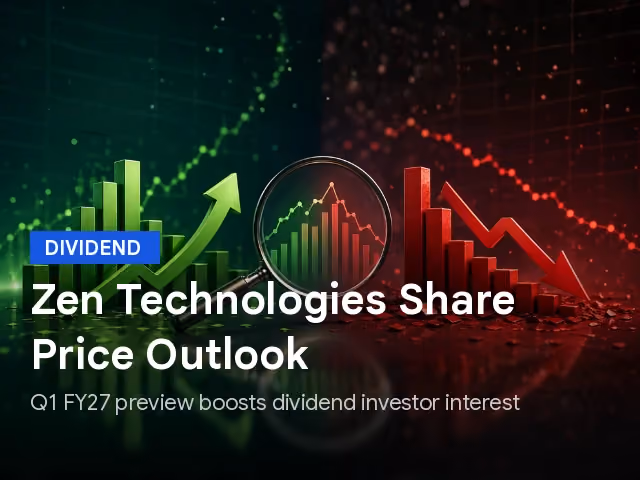 DIVIDEND

Zen Technologies Share Price Outlook

Q1 FY27 preview boosts dividend investor interest